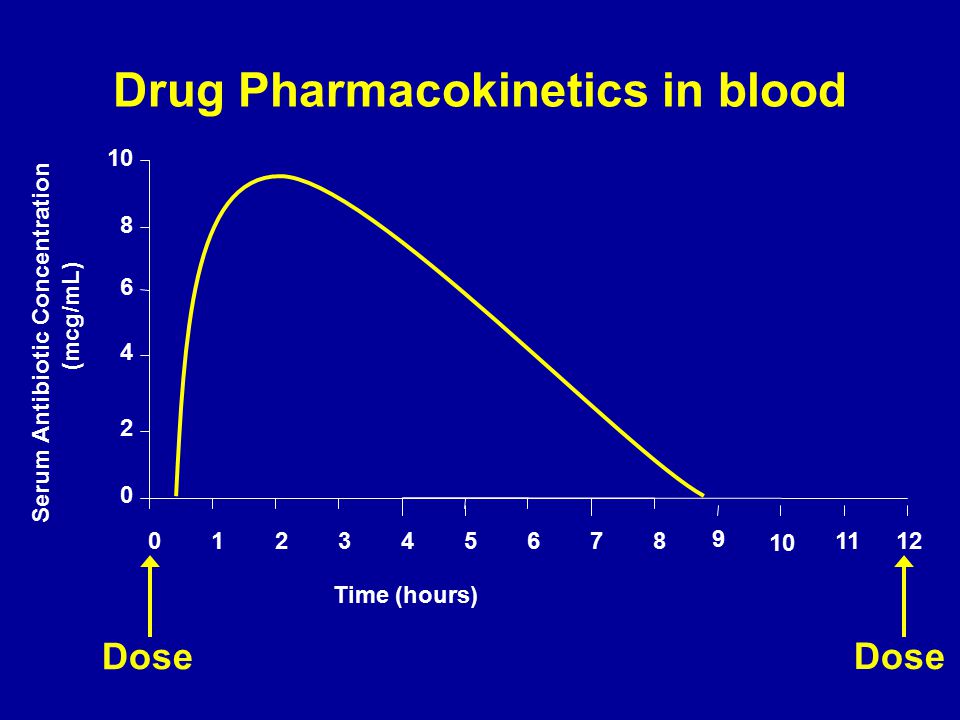 Drug Pharmacokinetics in blood

Serum Antibiotic Concentration (mcg/mL)

10
8
6
4
2
0

0 1 2 3 4 5 6 7 8 9 10 11 12

Time (hours)

Dose

Dose